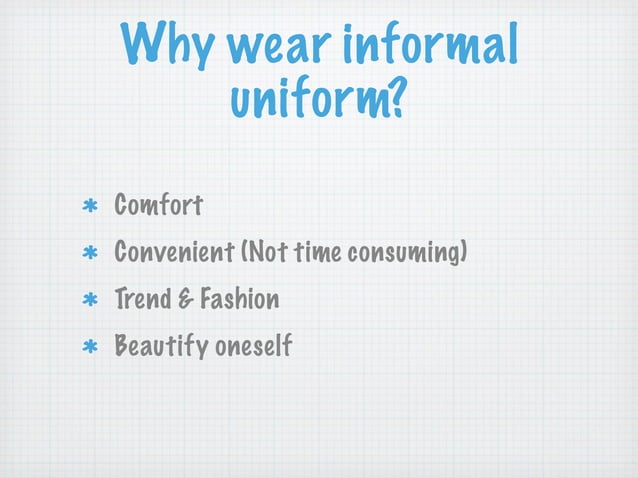 Why wear informal uniform?

* Comfort
* Convenient (Not time consuming)
* Trend & Fashion
* Beautify oneself